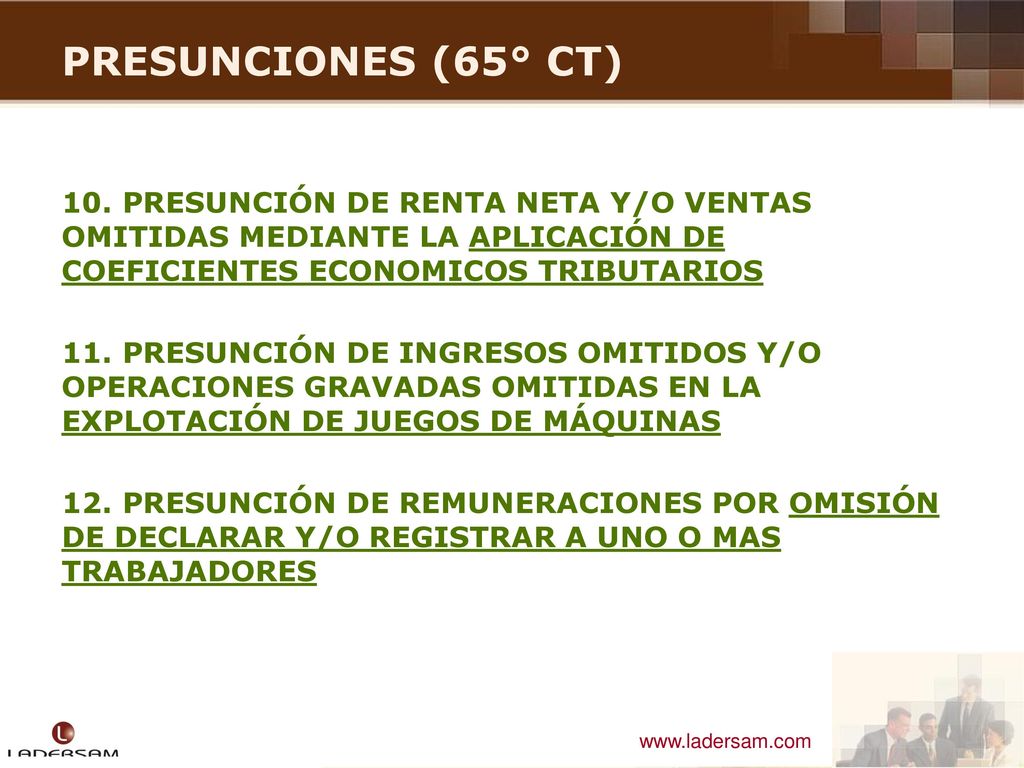 PRESUNCIONES (65° CT)

10. PRESUNCIÓN DE RENTA NETA Y/O VENTAS OMITIDAS MEDIANTE LA APLICACIÓN DE COEFICIENTES ECONOMICOS TRIBUTARIOS

11. PRESUNCIÓN DE INGRESOS OMITIDOS Y/O OPERACIONES GRAVADAS OMITIDAS EN LA EXPLOTACIÓN DE JUEGOS DE MÁQUINAS

12. PRESUNCIÓN DE REMUNERACIONES POR OMISIÓN DE DECLARAR Y/O REGISTRAR A UNO O MAS TRABAJADORES

LADERSAM

www.ladersam.com